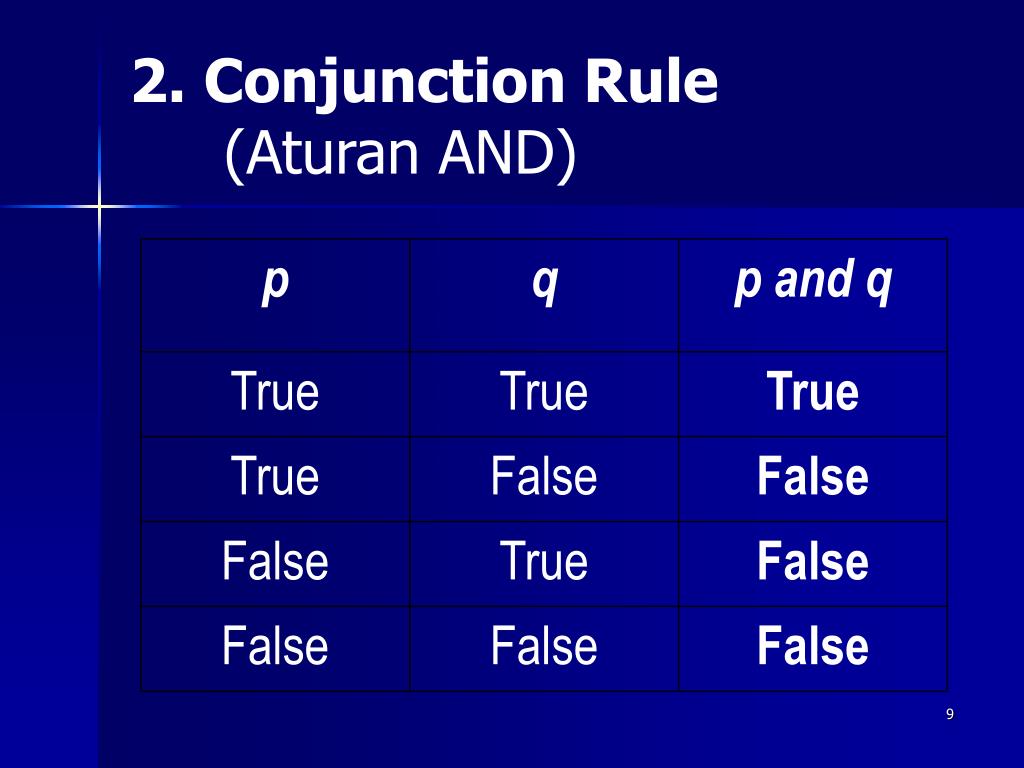 2. Conjunction Rule
(Aturan AND)

| p | q | p and q |
|---|---|---|
| True | True | True |
| True | False | False |
| False | True | False |
| False | False | False |

9